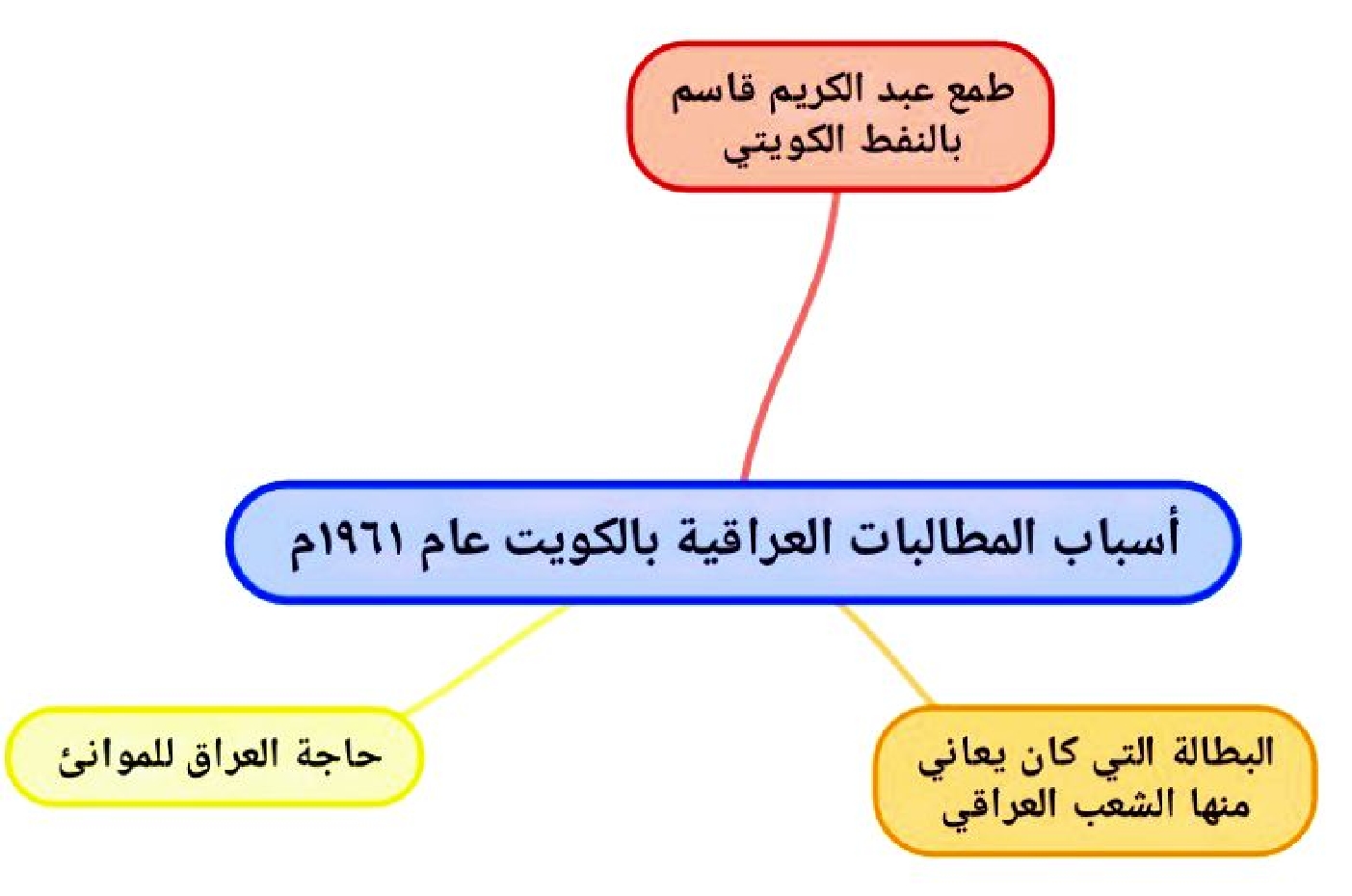 طمع عبد الكريم قاسم بالنفط الكويتي

أسباب المطالبات العراقية بالكويت عام ١٩٦١م

البطالة التي كان يعاني منها الشعب العراقي

حاجة العراق للموانئ